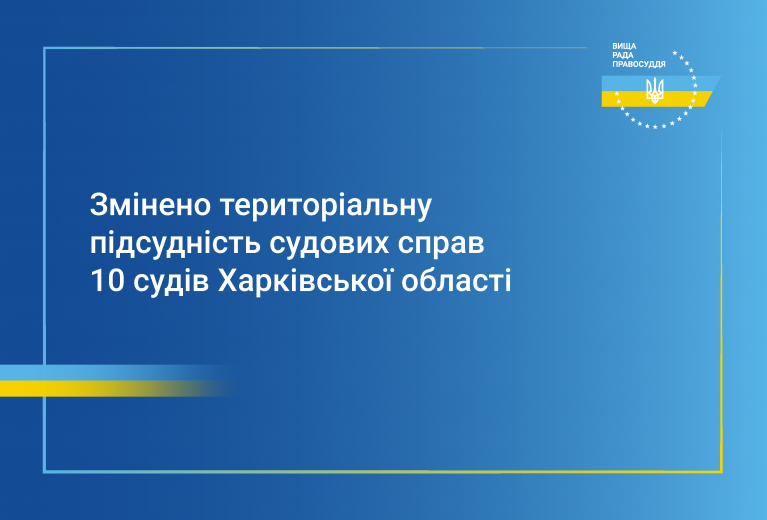 ВИЩА
РАДА
ПРАВОСУДДЯ

Змінено територіальну підсудність судових справ 10 судів Харківської області